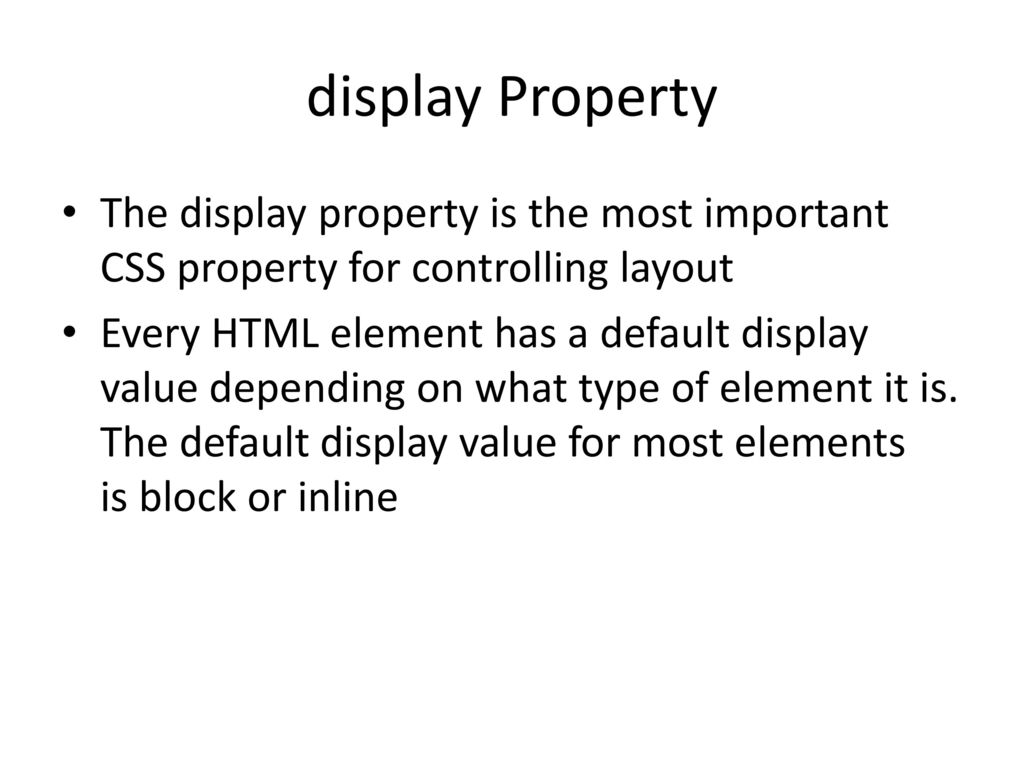 display Property

• The display property is the most important CSS property for controlling layout

• Every HTML element has a default display value depending on what type of element it is. The default display value for most elements is block or inline